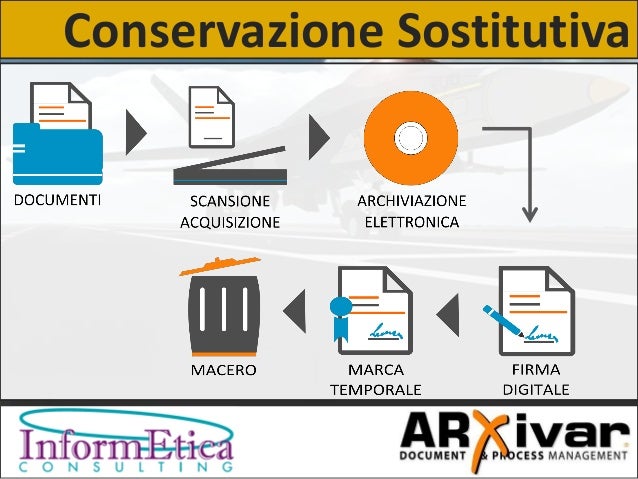 Conservazione Sostitutiva

DOCUMENTI

SCANSIONE ACQUISIZIONE

ARCHIVIAZIONE ELETTRONICA

FIRMA DIGITALE

MARCA TEMPORALE

MACERO

InformEtica
CONSULTING

ARXivar
DOCUMENT & PROCESS MANAGEMENT